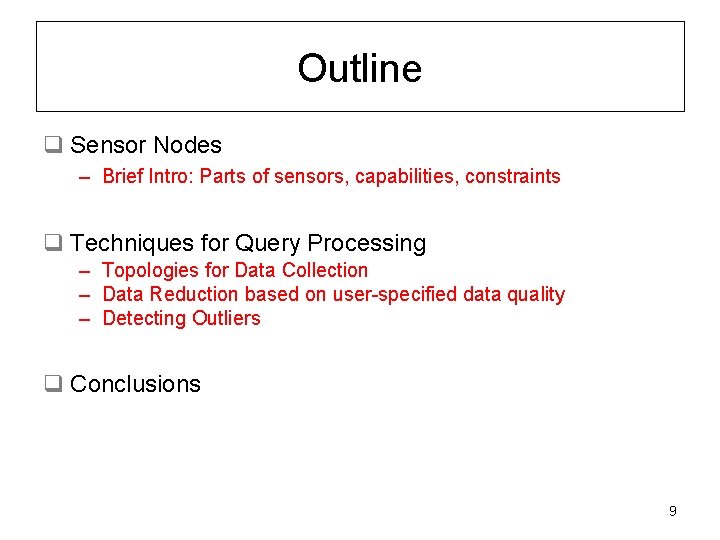 Outline

❑ Sensor Nodes
– Brief Intro: Parts of sensors, capabilities, constraints

❑ Techniques for Query Processing
– Topologies for Data Collection
– Data Reduction based on user-specified data quality
– Detecting Outliers

❑ Conclusions

9